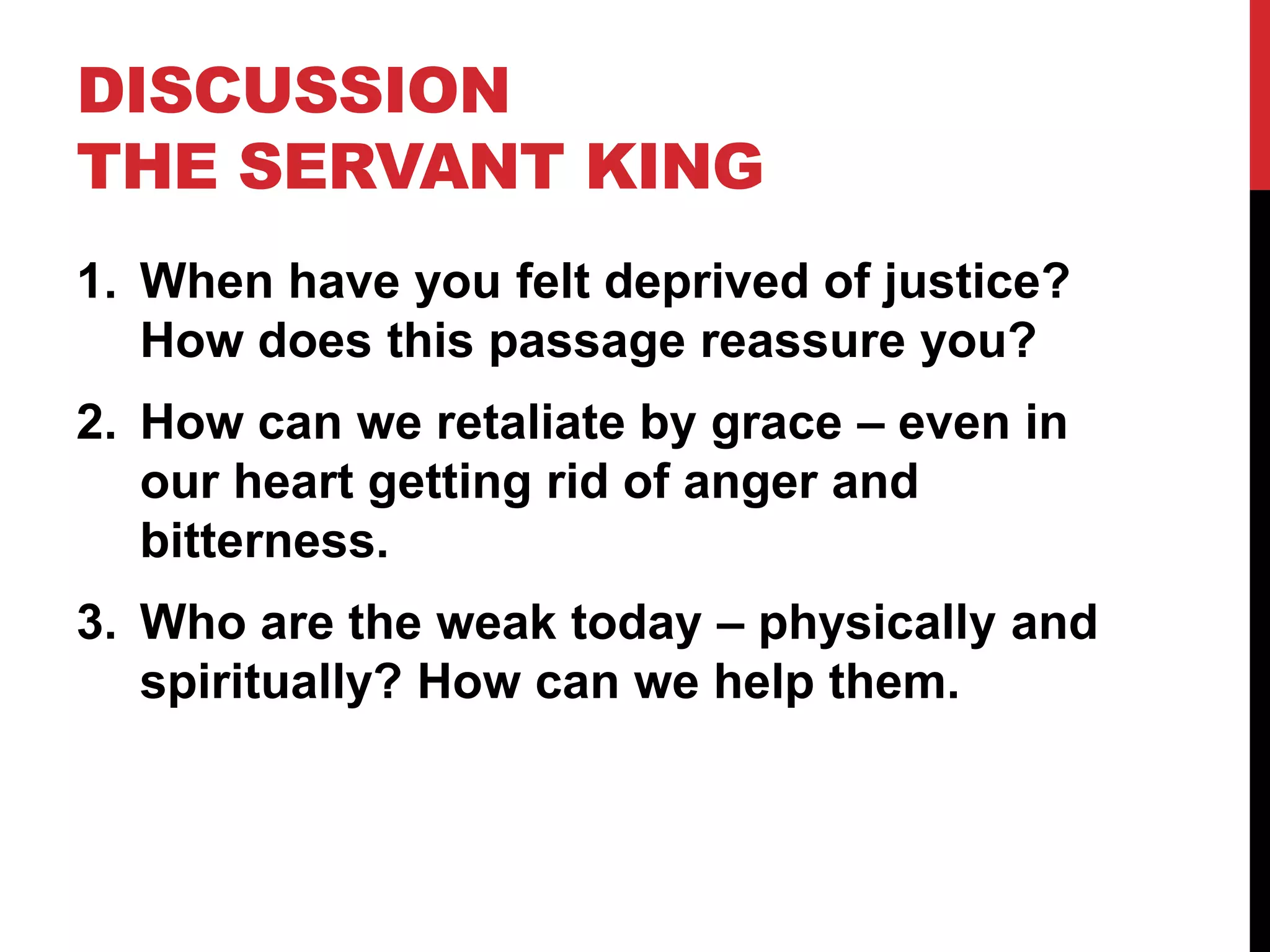 DISCUSSION
THE SERVANT KING

1. When have you felt deprived of justice? How does this passage reassure you?

2. How can we retaliate by grace – even in our heart getting rid of anger and bitterness.

3. Who are the weak today – physically and spiritually? How can we help them.